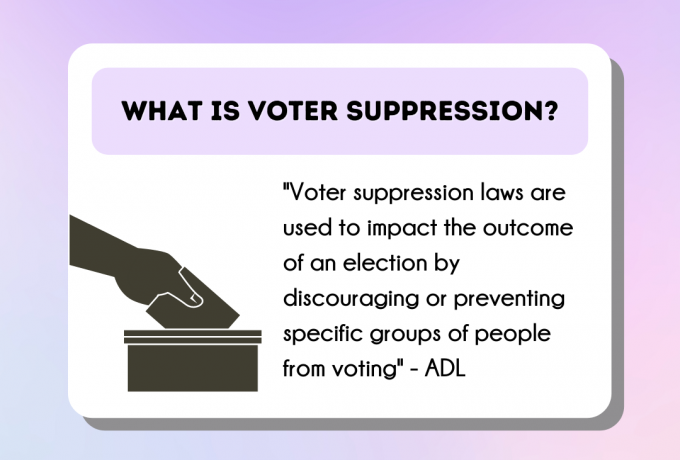 WHAT IS VOTER SUPPRESSION?

"Voter suppression laws are used to impact the outcome of an election by discouraging or preventing specific groups of people from voting" - ADL